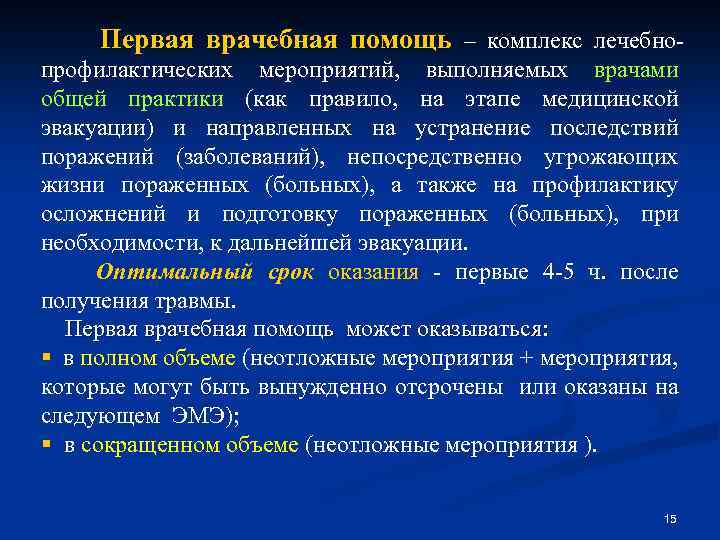 Первая врачебная помощь – комплекс лечебно-профилактических мероприятий, выполняемых врачами общей практики (как правило, на этапе медицинской эвакуации) и направленных на устранение последствий поражений (заболеваний), непосредственно угрожающих жизни пораженных (больных), а также на профилактику осложнений и подготовку пораженных (больных), при необходимости, к дальнейшей эвакуации.

Оптимальный срок оказания - первые 4-5 ч. после получения травмы.

Первая врачебная помощь может оказываться:

▪ в полном объеме (неотложные мероприятия + мероприятия, которые могут быть вынужденно отсрочены или оказаны на следующем ЭМЭ);

▪ в сокращенном объеме (неотложные мероприятия ).

15